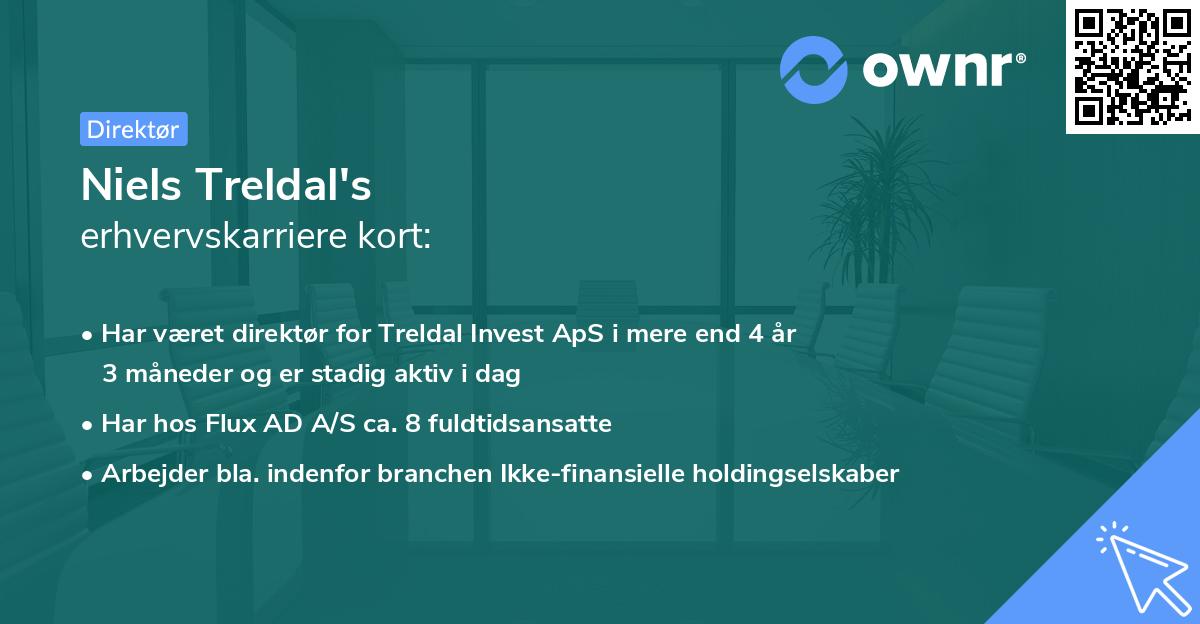 ownr®

Direktør

Niels Treldal's
erhvervskarriere kort:

• Har været direktør for Treldal Invest ApS i mere end 4 år 3 måneder og er stadig aktiv i dag

• Har hos Flux AD A/S ca. 8 fuldtidsansatte

• Arbejder bla. indenfor branchen Ikke-finansielle holdingselskaber